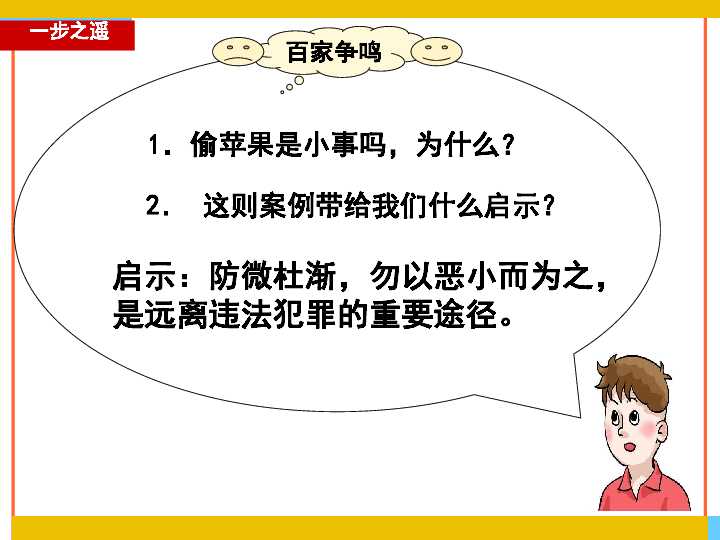 一步之遥

百家争鸣

1．偷苹果是小事吗，为什么？

2． 这则案例带给我们什么启示？

启示：防微杜渐，勿以恶小而为之，是远离违法犯罪的重要途径。